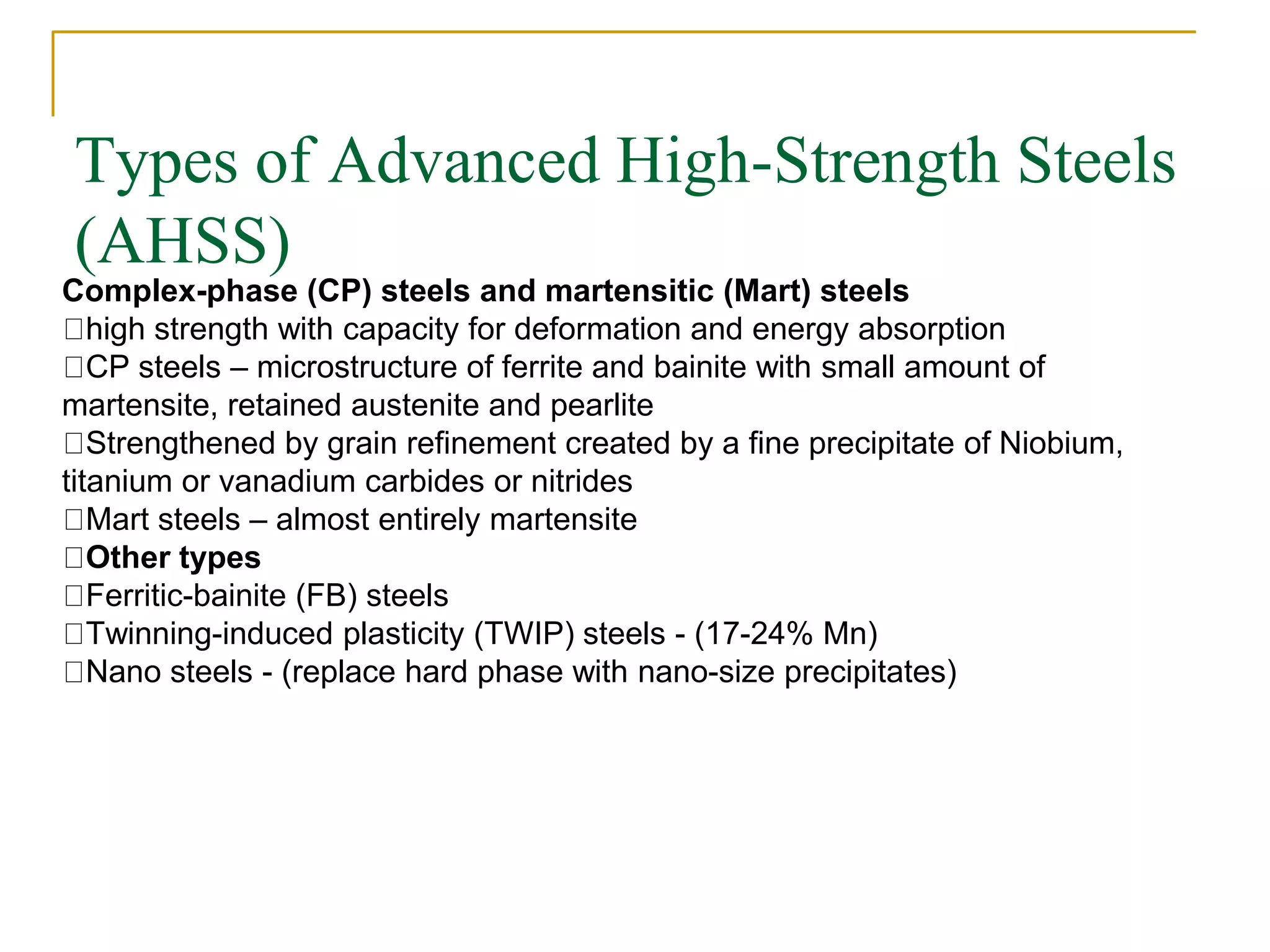 Types of Advanced High-Strength Steels (AHSS)

Complex-phase (CP) steels and martensitic (Mart) steels
□high strength with capacity for deformation and energy absorption
□CP steels – microstructure of ferrite and bainite with small amount of martensite, retained austenite and pearlite
□Strengthened by grain refinement created by a fine precipitate of Niobium, titanium or vanadium carbides or nitrides
□Mart steels – almost entirely martensite
□Other types
□Ferritic-bainite (FB) steels
□Twinning-induced plasticity (TWIP) steels - (17-24% Mn)
□Nano steels - (replace hard phase with nano-size precipitates)